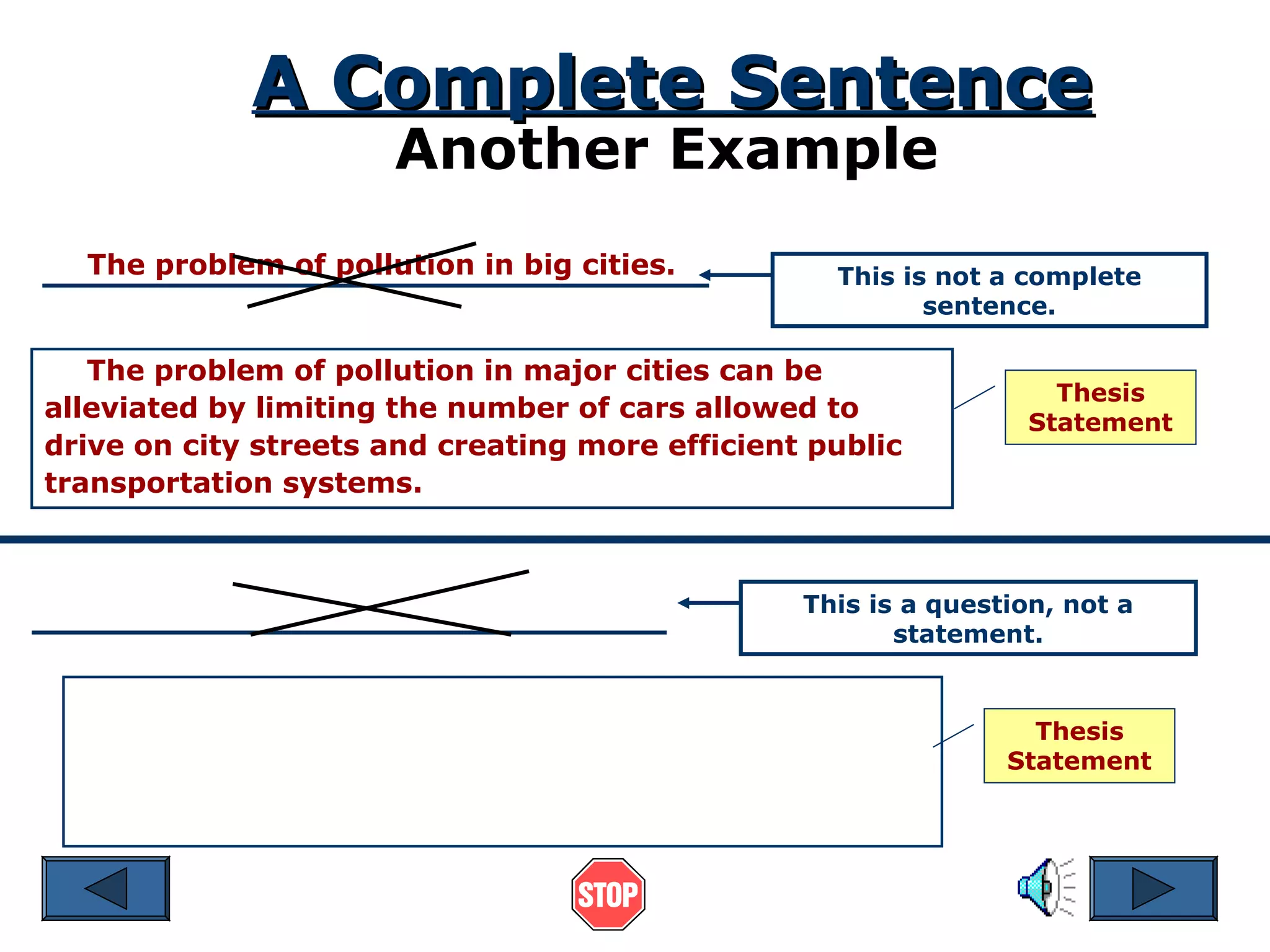 A Complete Sentence
Another Example

The problem of pollution in big cities.

This is not a complete sentence.

The problem of pollution in major cities can be alleviated by limiting the number of cars allowed to drive on city streets and creating more efficient public transportation systems.

Thesis Statement

This is a question, not a statement.

Thesis Statement

STOP